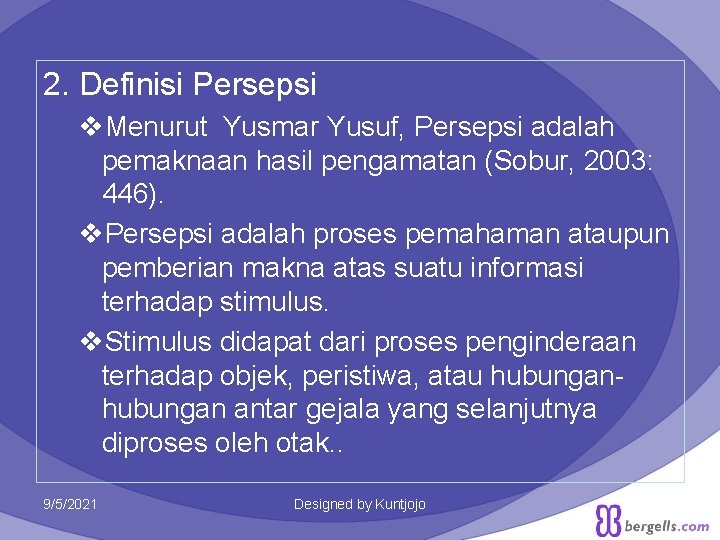 2. Definisi Persepsi

❖Menurut Yusmar Yusuf, Persepsi adalah pemaknaan hasil pengamatan (Sobur, 2003: 446).

❖Persepsi adalah proses pemahaman ataupun pemberian makna atas suatu informasi terhadap stimulus.

❖Stimulus didapat dari proses penginderaan terhadap objek, peristiwa, atau hubungan-hubungan antar gejala yang selanjutnya diproses oleh otak..

9/5/2021

Designed by Kuntjojo

bergells.com